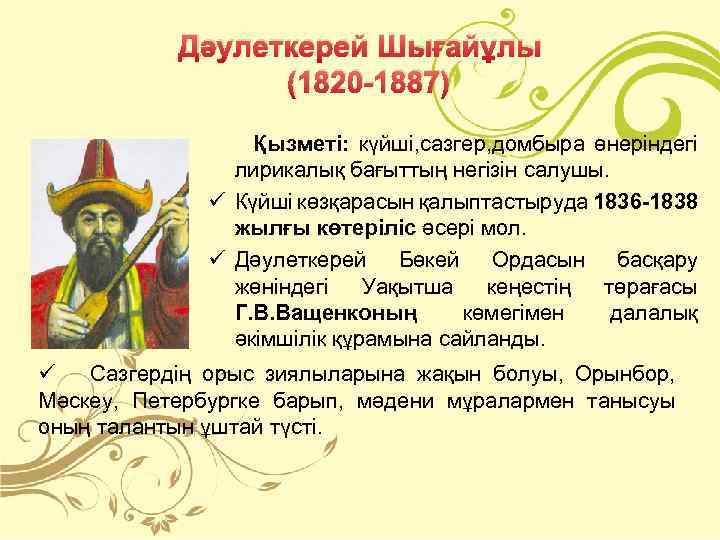 Дәулеткерей Шығайұлы
(1820-1887)

Қызметі: күйші,сазгер,домбыра өнеріндегі лирикалық бағыттың негізін салушы.

✓ Күйші көзқарасын қалыптастыруда 1836-1838 жылғы көтеріліс әсері мол.

✓ Дәулеткерей Бөкей Ордасын басқару жөніндегі Уақытша кеңестің төрағасы Г.В.Ващенконың көмегімен далалық әкімшілік құрамына сайланды.

✓ Сазгердің орыс зиялыларына жақын болуы, Орынбор, Мәскеу, Петербургке барып, мәдени мұралармен танысуы оның талантын ұштай түсті.